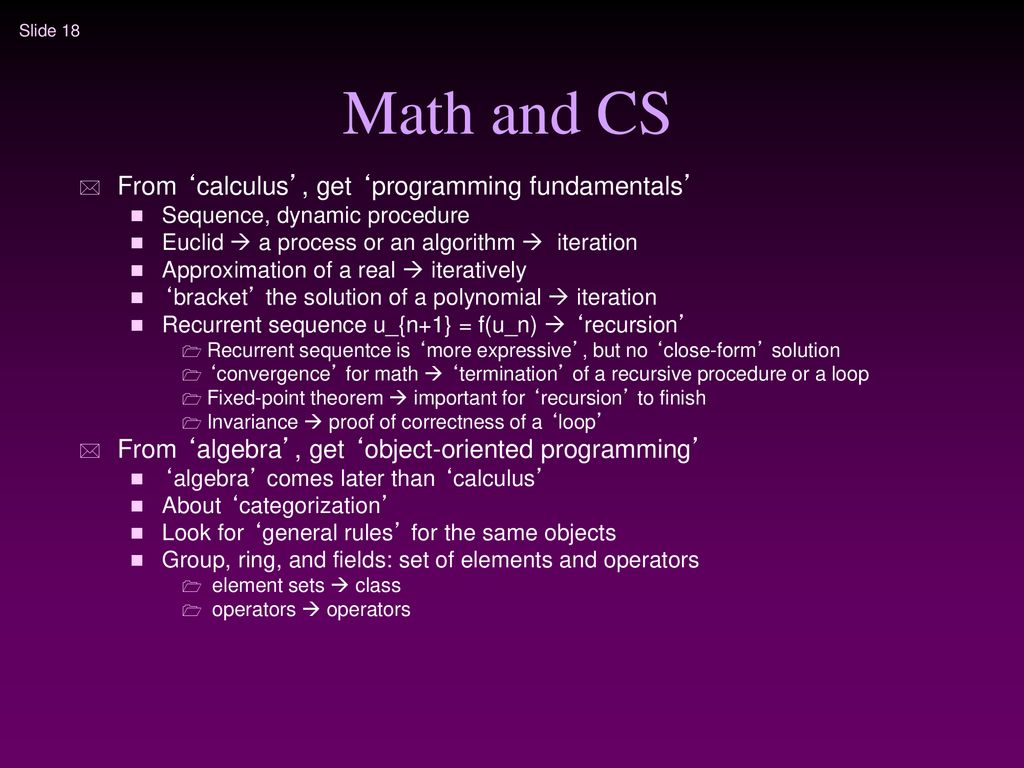 Slide 18

Math and CS

From ‘calculus’, get ‘programming fundamentals’

Sequence, dynamic procedure

Euclid → a process or an algorithm → iteration

Approximation of a real → iteratively

‘bracket’ the solution of a polynomial → iteration

Recurrent sequence u_{n+1} = f(u_n) → ‘recursion’

Recurrent sequentce is ‘more expressive’, but no ‘close-form’ solution

‘convergence’ for math → ‘termination’ of a recursive procedure or a loop

Fixed-point theorem → important for ‘recursion’ to finish

Invariance → proof of correctness of a ‘loop’

From ‘algebra’, get ‘object-oriented programming’

‘algebra’ comes later than ‘calculus’

About ‘categorization’

Look for ‘general rules’ for the same objects

Group, ring, and fields: set of elements and operators

element sets → class

operators → operators